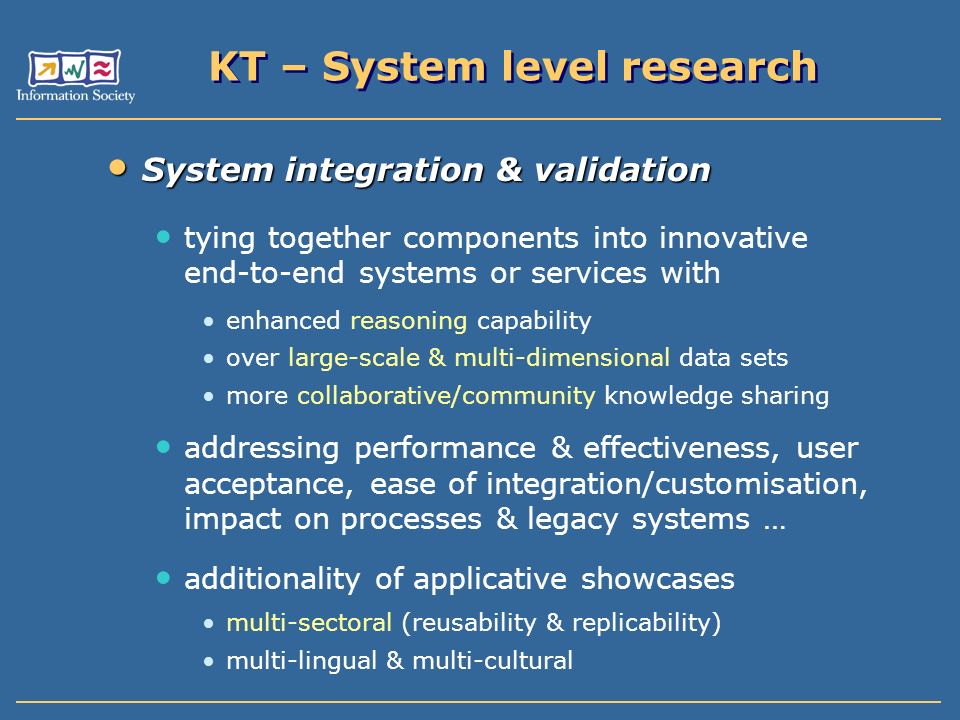 Information Society

KT – System level research

• System integration & validation

• tying together components into innovative end-to-end systems or services with

• enhanced reasoning capability
• over large-scale & multi-dimensional data sets
• more collaborative/community knowledge sharing

• addressing performance & effectiveness, user acceptance, ease of integration/customisation, impact on processes & legacy systems …

• additionality of applicative showcases

• multi-sectoral (reusability & replicability)
• multi-lingual & multi-cultural